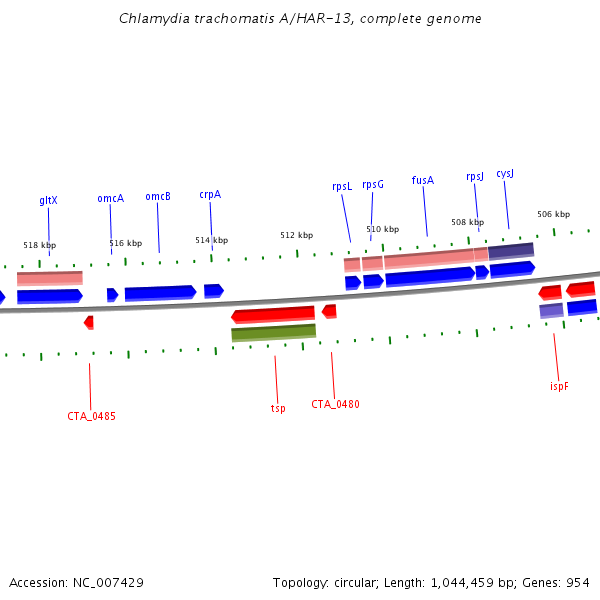 Chlamydia trachomatis A/HAR-13, complete genome

gltX
omcA
omcB
crpA
rpsL
rpsG
fusA
rpsJ
cysJ

518 kbp
516 kbp
514 kbp
512 kbp
510 kbp
508 kbp
506 kbp

CTA_0485
tsp
CTA_0480
ispF

Accession: NC_007429

Topology: circular; Length: 1,044,459 bp; Genes: 954